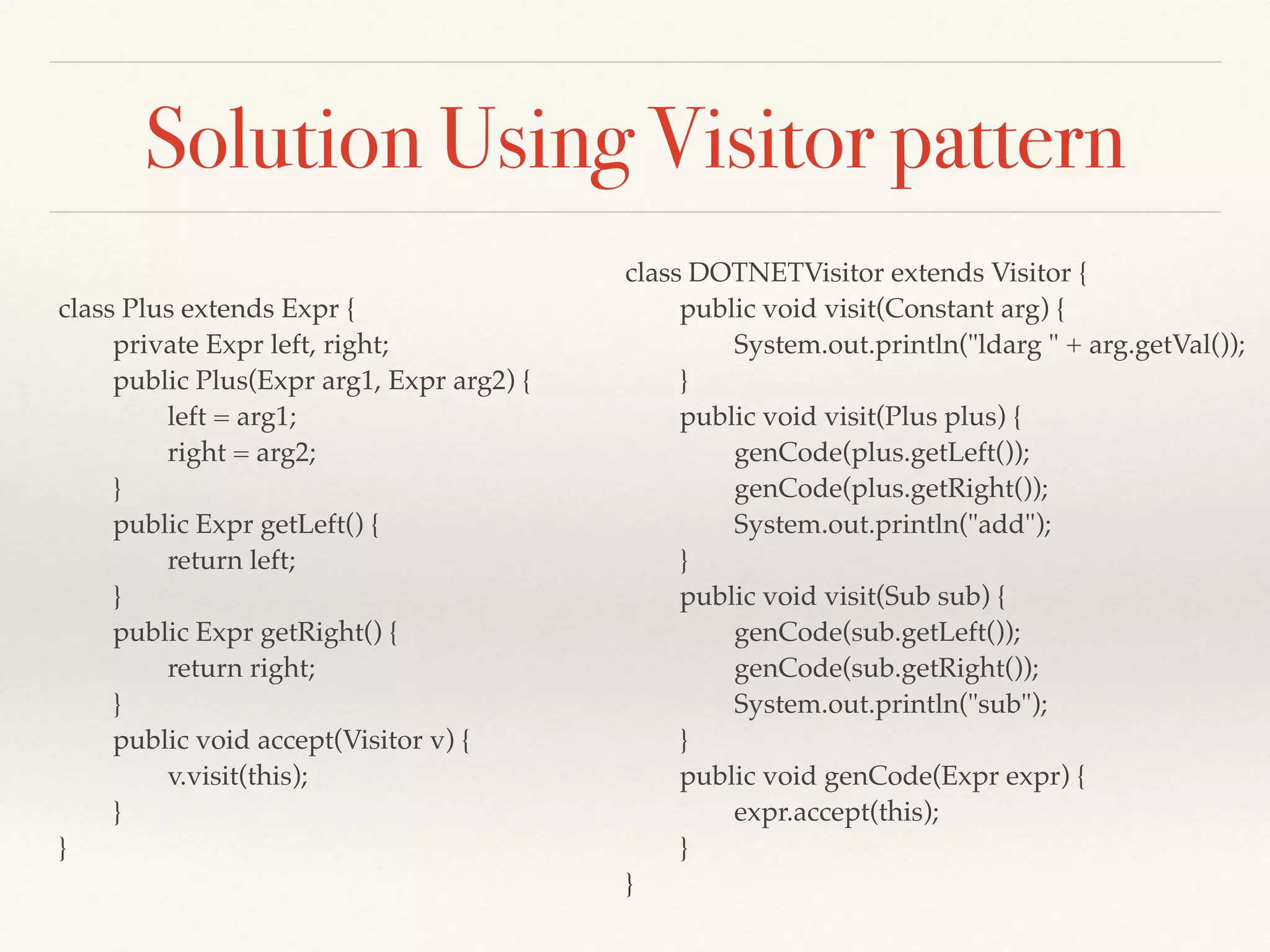 Solution Using Visitor pattern

class Plus extends Expr {
    private Expr left, right;
    public Plus(Expr arg1, Expr arg2) {
        left = arg1;
        right = arg2;
    }
    public Expr getLeft() {
        return left;
    }
    public Expr getRight() {
        return right;
    }
    public void accept(Visitor v) {
        v.visit(this);
    }
}

class DOTNETVisitor extends Visitor {
    public void visit(Constant arg) {
        System.out.println("ldarg " + arg.getVal());
    }
    public void visit(Plus plus) {
        genCode(plus.getLeft());
        genCode(plus.getRight());
        System.out.println("add");
    }
    public void visit(Sub sub) {
        genCode(sub.getLeft());
        genCode(sub.getRight());
        System.out.println("sub");
    }
    public void genCode(Expr expr) {
        expr.accept(this);
    }
}